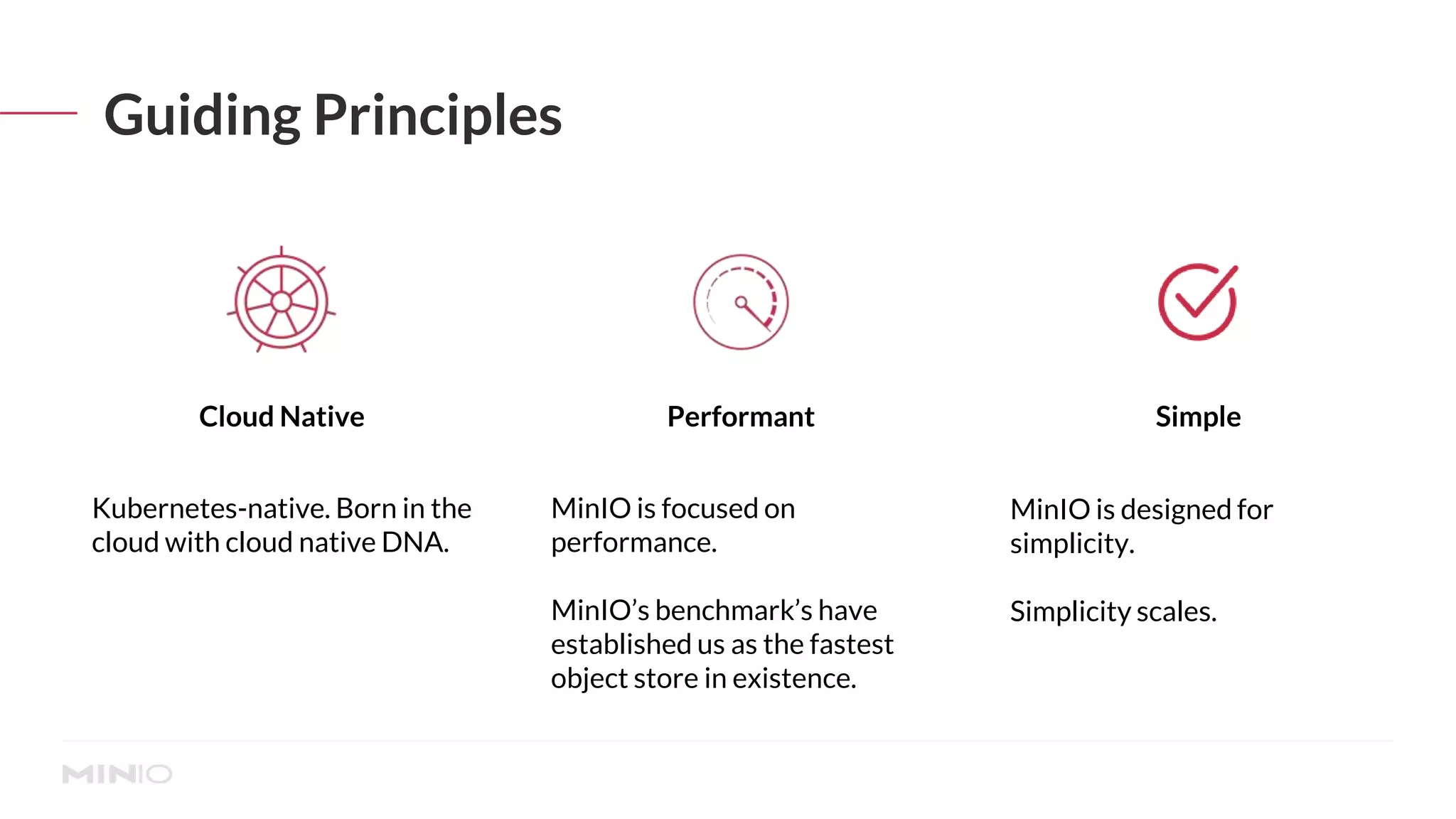 Guiding Principles

Cloud Native

Kubernetes-native. Born in the cloud with cloud native DNA.

Performant

MinIO is focused on performance.

MinIO's benchmark's have established us as the fastest object store in existence.

Simple

MinIO is designed for simplicity.

Simplicity scales.

MINIO